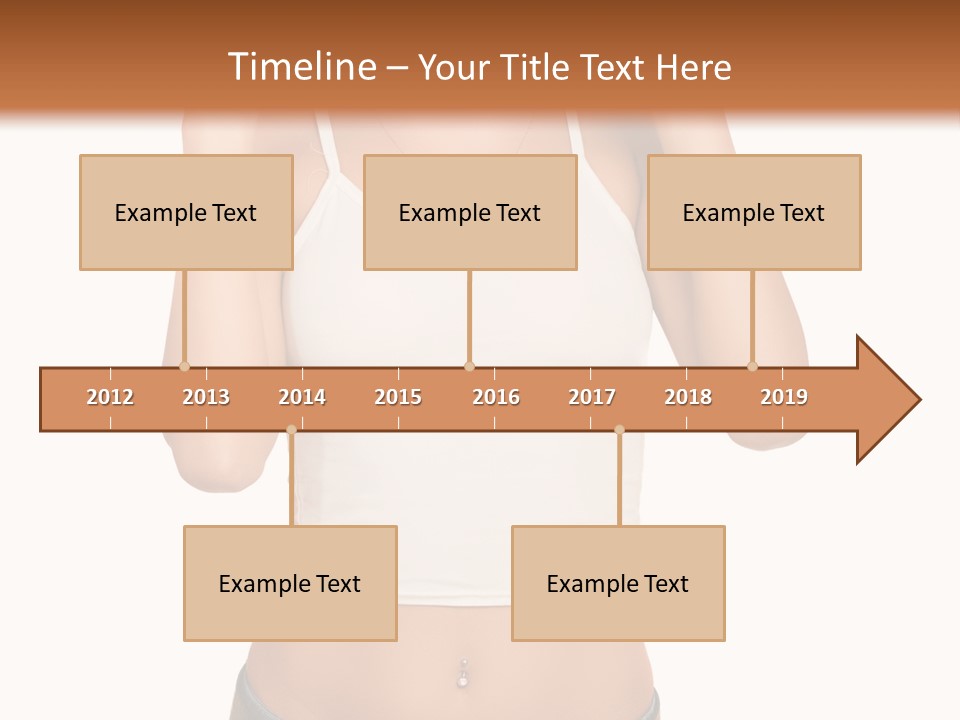 Timeline – Your Title Text Here

Example Text

Example Text

Example Text

2012 2013 2014 2015 2016 2017 2018 2019

Example Text

Example Text